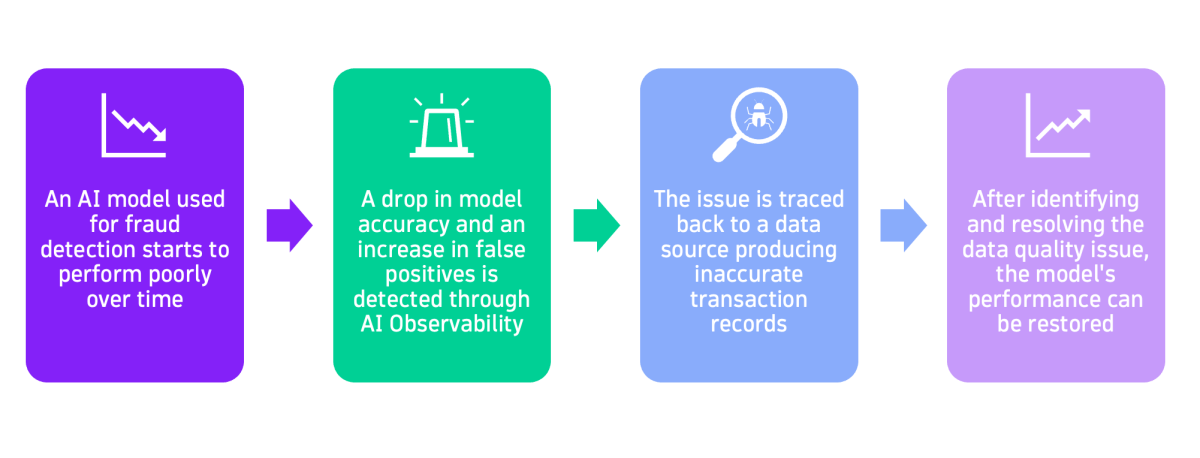 An AI model used for fraud detection starts to perform poorly over time

A drop in model accuracy and an increase in false positives is detected through AI Observability

The issue is traced back to a data source producing inaccurate transaction records

After identifying and resolving the data quality issue, the model's performance can be restored